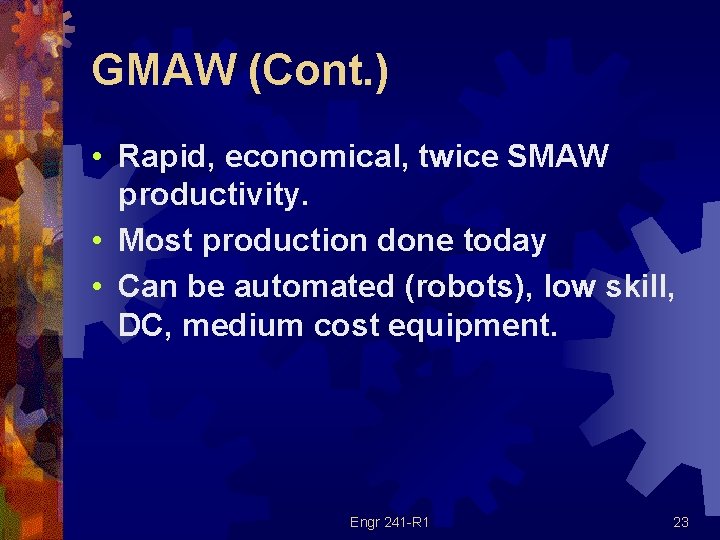 GMAW (Cont.)

• Rapid, economical, twice SMAW productivity.
• Most production done today
• Can be automated (robots), low skill, DC, medium cost equipment.

Engr 241-R1

23